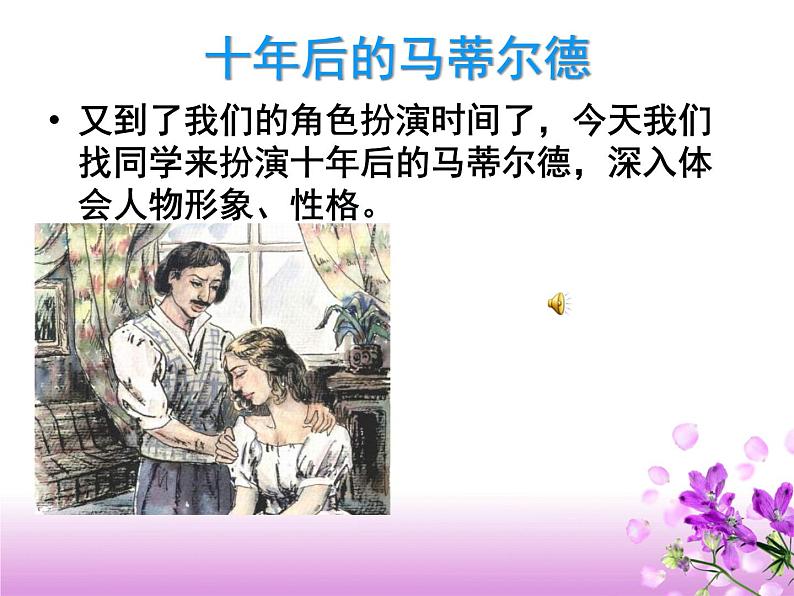 十年后的马蒂尔德

• 又到了我们的角色扮演时间了，今天我们找同学来扮演十年后的马蒂尔德，深入体会人物形象、性格。